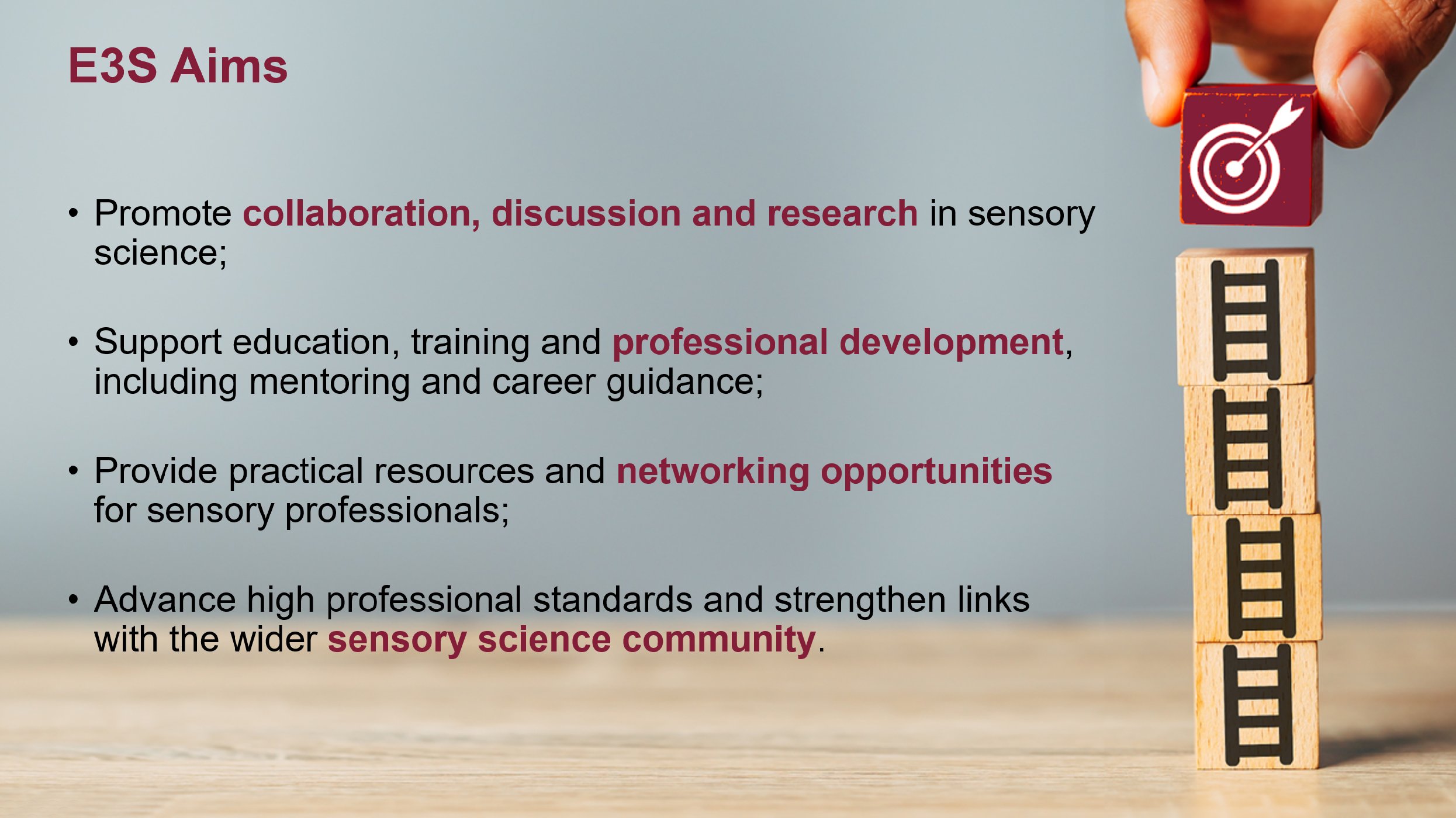 E3S Aims

• Promote collaboration, discussion and research in sensory science;

• Support education, training and professional development, including mentoring and career guidance;

• Provide practical resources and networking opportunities for sensory professionals;

• Advance high professional standards and strengthen links with the wider sensory science community.